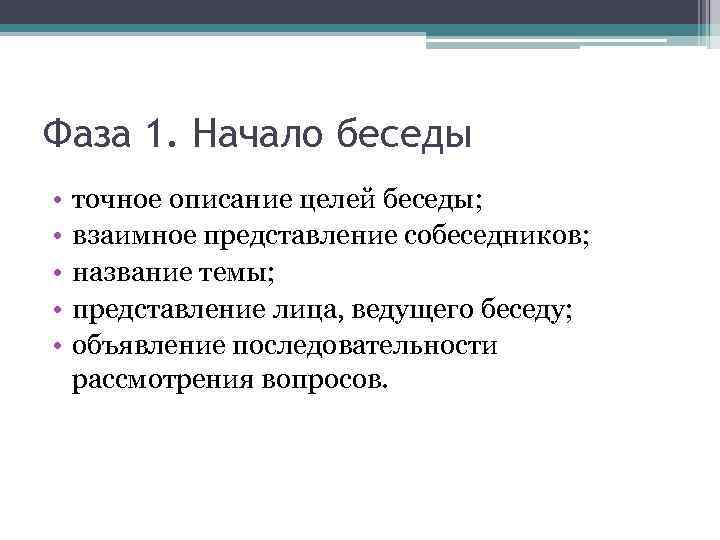 Фаза 1. Начало беседы

• точное описание целей беседы;
• взаимное представление собеседников;
• название темы;
• представление лица, ведущего беседу;
• объявление последовательности рассмотрения вопросов.